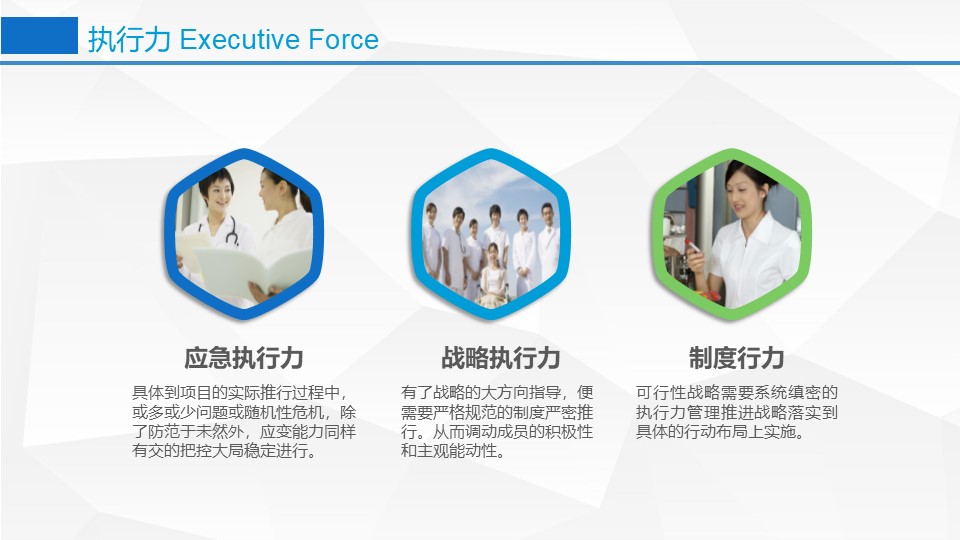 执行力 Executive Force

应急执行力

具体到项目的实际推行过程中，或多或少问题或随机性危机，除了防范于未然外，应变能力同样有交的把控大局稳定进行。

战略执行力

有了战略的大方向指导，便需要严格规范的制度严密推行。从而调动成员的积极性和主观能动性。

制度行力

可行性战略需要系统缜密的执行力管理推进战略落实到具体的行动布局上实施。